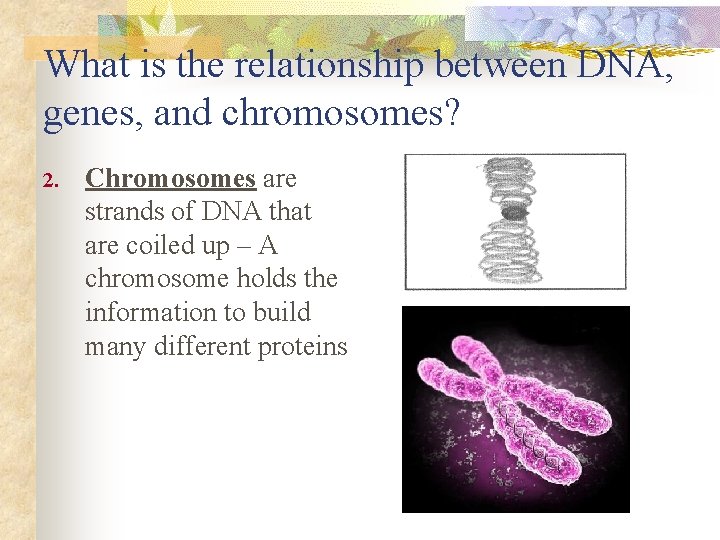 What is the relationship between DNA, genes, and chromosomes?

2. Chromosomes are strands of DNA that are coiled up – A chromosome holds the information to build many different proteins